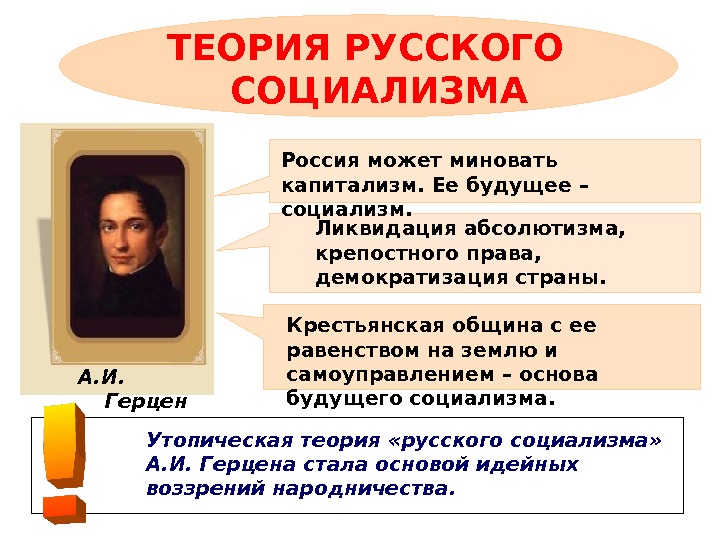 ТЕОРИЯ РУССКОГО СОЦИАЛИЗМА

Россия может миновать капитализм. Ее будущее – социализм.

Ликвидация абсолютизма, крепостного права, демократизация страны.

Крестьянская община с ее равенством на землю и самоуправлением – основа будущего социализма.

А.И. Герцен

Утопическая теория «русского социализма» А.И. Герцена стала основой идейных воззрений народничества.